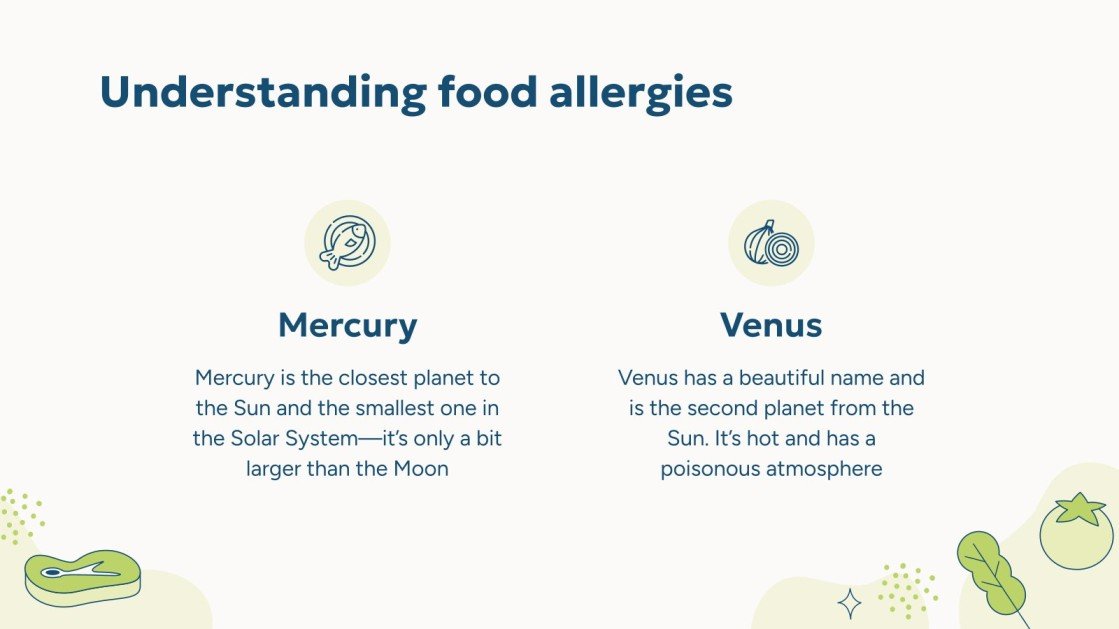 Understanding food allergies

Mercury

Mercury is the closest planet to the Sun and the smallest one in the Solar System—it's only a bit larger than the Moon

Venus

Venus has a beautiful name and is the second planet from the Sun. It's hot and has a poisonous atmosphere